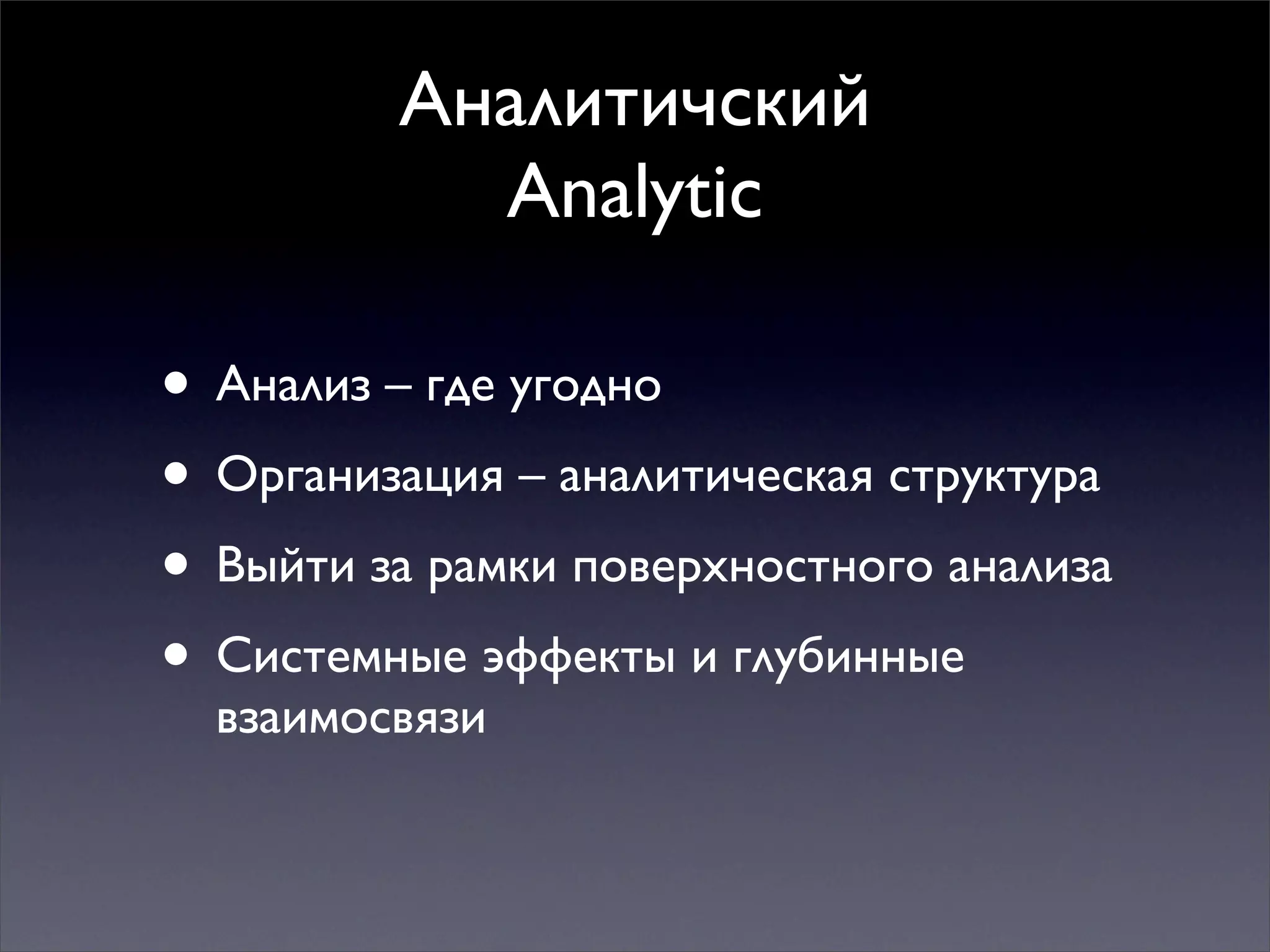 Аналитичский
Analytic

• Анализ – где угодно
• Организация – аналитическая структура
• Выйти за рамки поверхностного анализа
• Системные эффекты и глубинные взаимосвязи